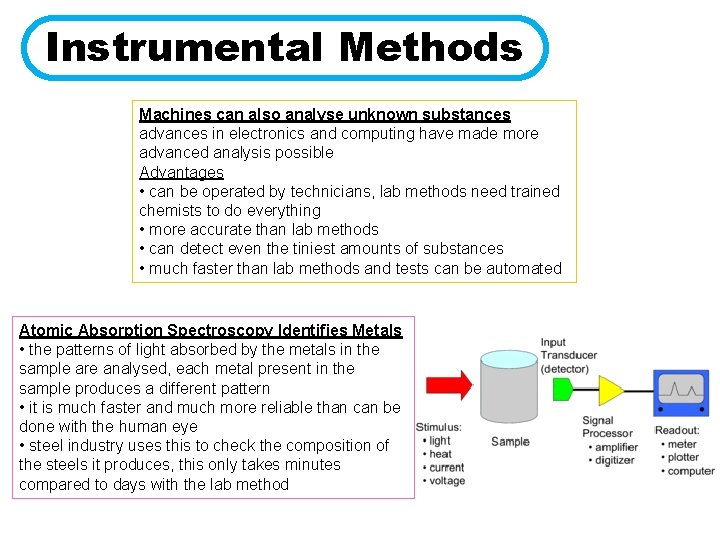 Instrumental Methods

Machines can also analyse unknown substances
advances in electronics and computing have made more advanced analysis possible
Advantages
• can be operated by technicians, lab methods need trained chemists to do everything
• more accurate than lab methods
• can detect even the tiniest amounts of substances
• much faster than lab methods and tests can be automated

Atomic Absorption Spectroscopy Identifies Metals
• the patterns of light absorbed by the metals in the sample are analysed, each metal present in the sample produces a different pattern
• it is much faster and much more reliable than can be done with the human eye
• steel industry uses this to check the composition of the steels it produces, this only takes minutes compared to days with the lab method

Stimulus:
• light
• heat
• current
• voltage

Sample

Input Transducer (detector)

Signal Processor
• amplifier
• digitizer

Readout:
• meter
• plotter
• computer